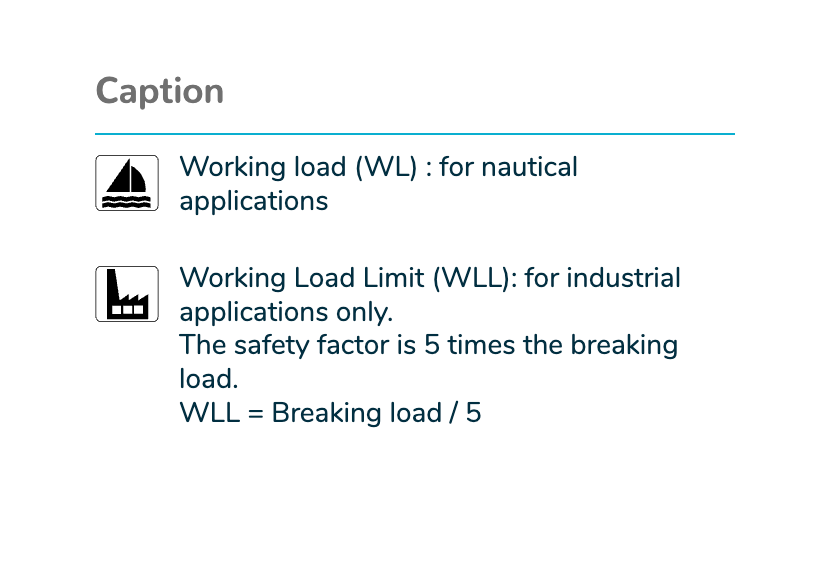 Caption

Working load (WL) : for nautical applications

Working Load Limit (WLL): for industrial applications only.
The safety factor is 5 times the breaking load.
WLL = Breaking load / 5